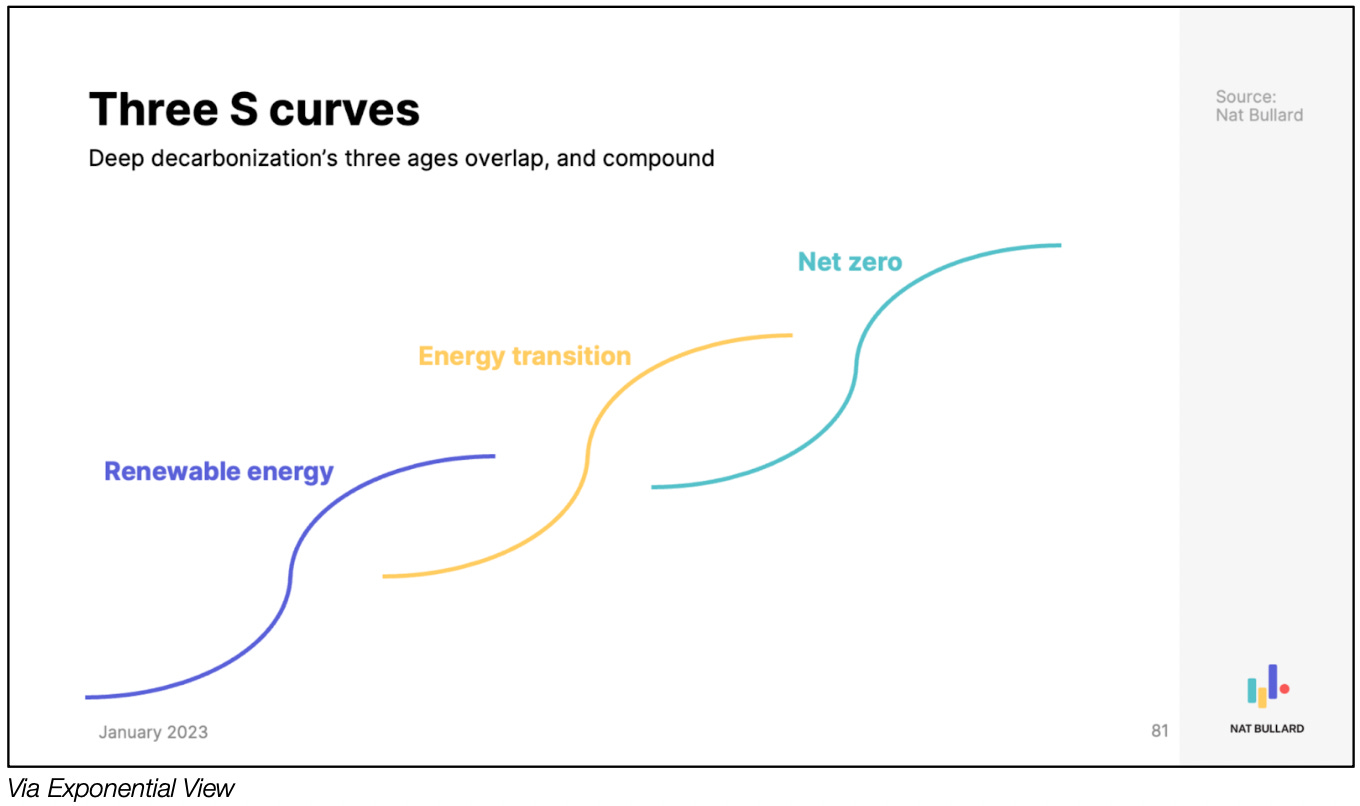 Three S curves

Deep decarbonization's three ages overlap, and compound

Source:
Nat Bullard

Net zero

Energy transition

Renewable energy

January 2023

81

NAT BULLARD

Via Exponential View